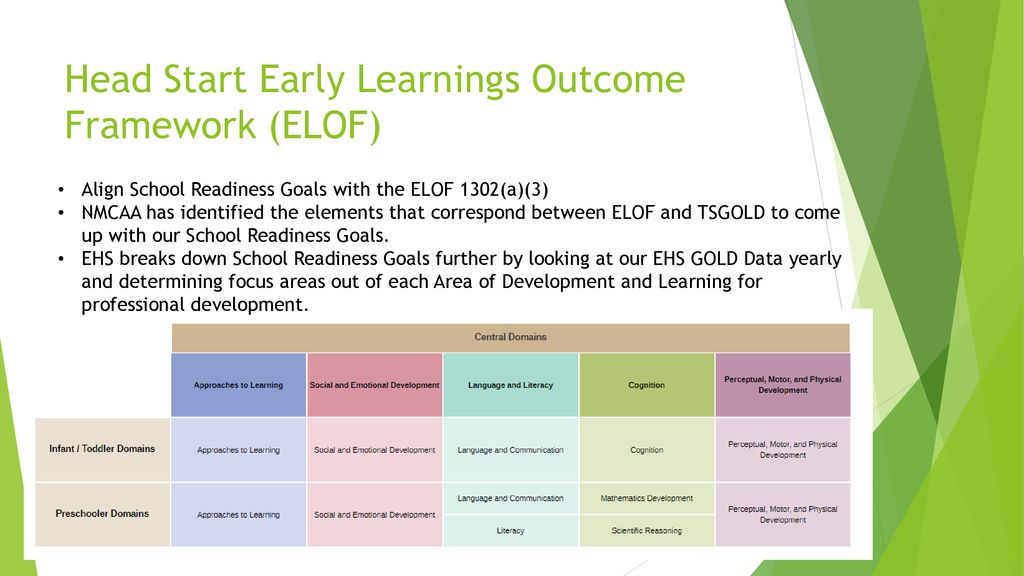 Head Start Early Learnings Outcome Framework (ELOF)

• Align School Readiness Goals with the ELOF 1302(a)(3)
• NMCAA has identified the elements that correspond between ELOF and TSGOLD to come up with our School Readiness Goals.
• EHS breaks down School Readiness Goals further by looking at our EHS GOLD Data yearly and determining focus areas out of each Area of Development and Learning for professional development.

| | Central Domains | | | | |
|---|---|---|---|---|---|
| | Approaches to Learning | Social and Emotional Development | Language and Literacy | Cognition | Perceptual, Motor, and Physical Development |
| Infant / Toddler Domains | Approaches to Learning | Social and Emotional Development | Language and Communication | Cognition | Perceptual, Motor, and Physical Development |
| Preschooler Domains | Approaches to Learning | Social and Emotional Development | Language and Communication | Mathematics Development | Perceptual, Motor, and Physical Development |
| | | | Literacy | Scientific Reasoning | |